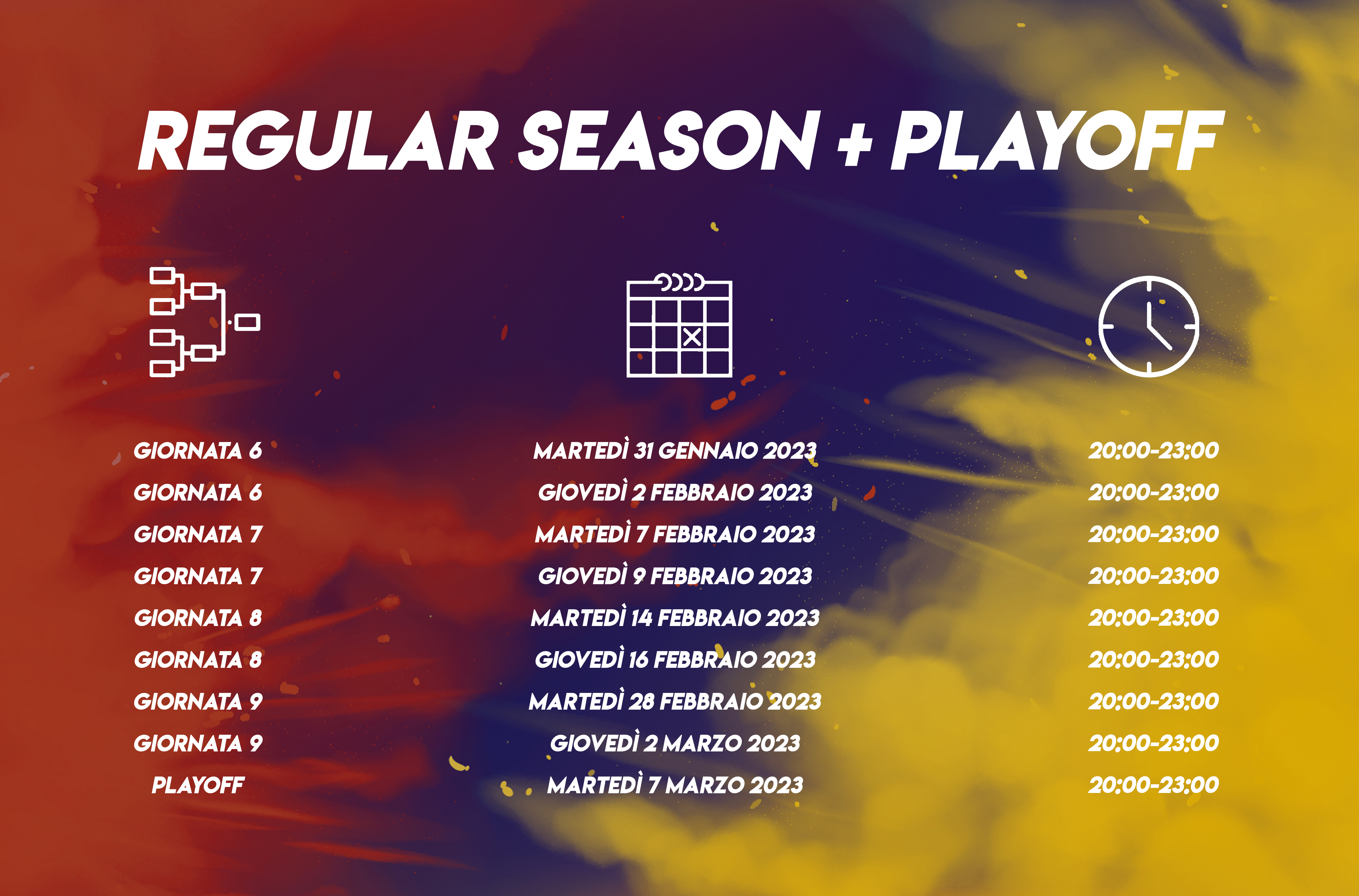 REGULAR SEASON + PLAYOFF

| | | |
|---|---|---|
| GIORNATA 6 | MARTEDÌ 31 GENNAIO 2023 | 20:00-23:00 |
| GIORNATA 6 | GIOVEDÌ 2 FEBBRAIO 2023 | 20:00-23:00 |
| GIORNATA 7 | MARTEDÌ 7 FEBBRAIO 2023 | 20:00-23:00 |
| GIORNATA 7 | GIOVEDÌ 9 FEBBRAIO 2023 | 20:00-23:00 |
| GIORNATA 8 | MARTEDÌ 14 FEBBRAIO 2023 | 20:00-23:00 |
| GIORNATA 8 | GIOVEDÌ 16 FEBBRAIO 2023 | 20:00-23:00 |
| GIORNATA 9 | MARTEDÌ 28 FEBBRAIO 2023 | 20:00-23:00 |
| GIORNATA 9 | GIOVEDÌ 2 MARZO 2023 | 20:00-23:00 |
| PLAYOFF | MARTEDÌ 7 MARZO 2023 | 20:00-23:00 |